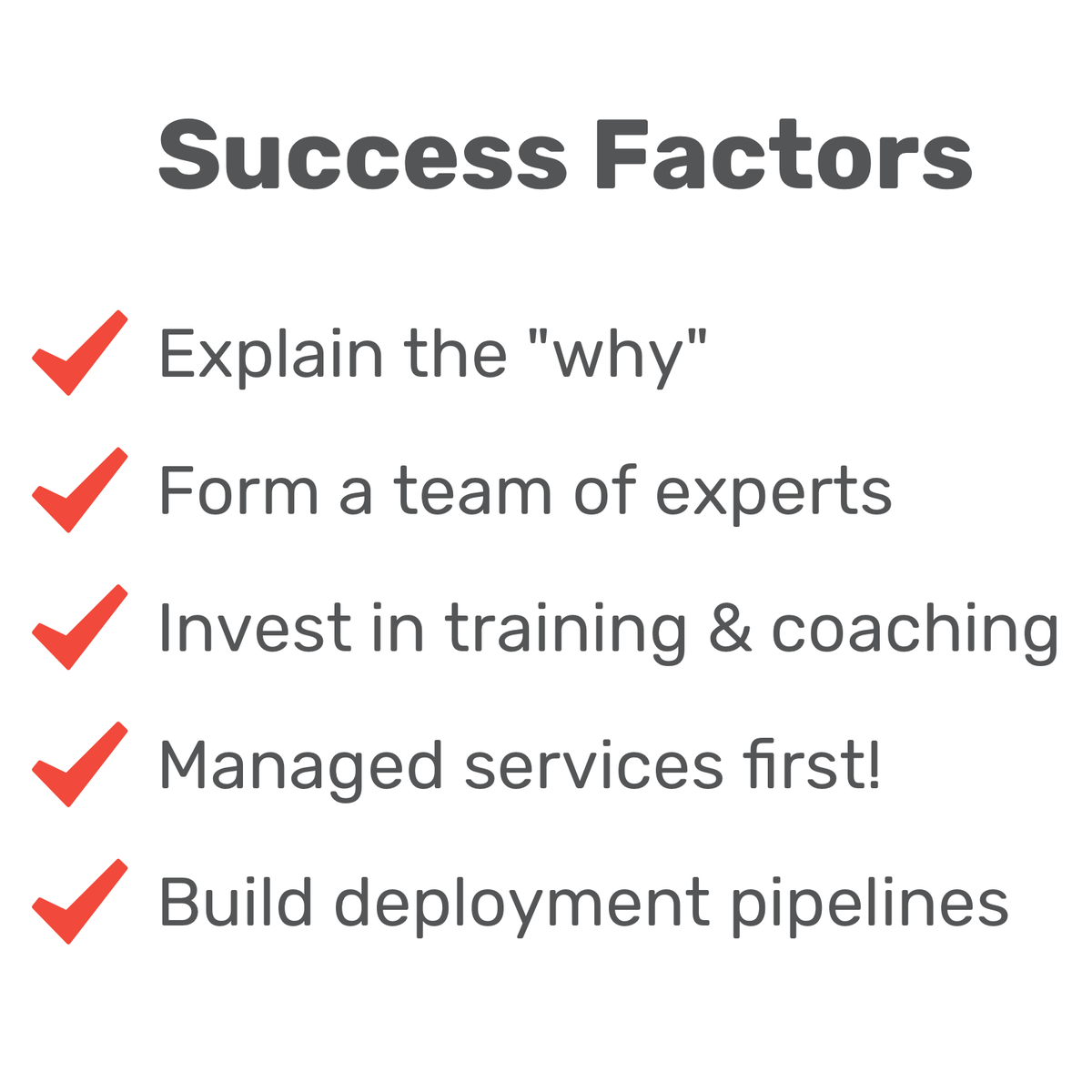 Success Factors

Explain the "why"

Form a team of experts

Invest in training & coaching

Managed services first!

Build deployment pipelines